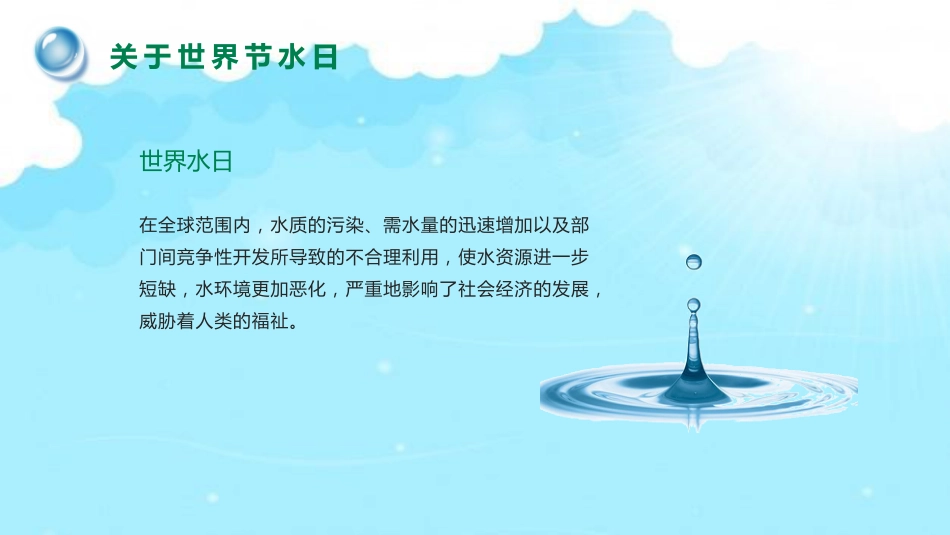 关于世界节水日

世界水日

在全球范围内，水质的污染、需水量的迅速增加以及部门间竞争性开发所导致的不合理利用，使水资源进一步短缺，水环境更加恶化，严重地影响了社会经济的发展，威胁着人类的福祉。